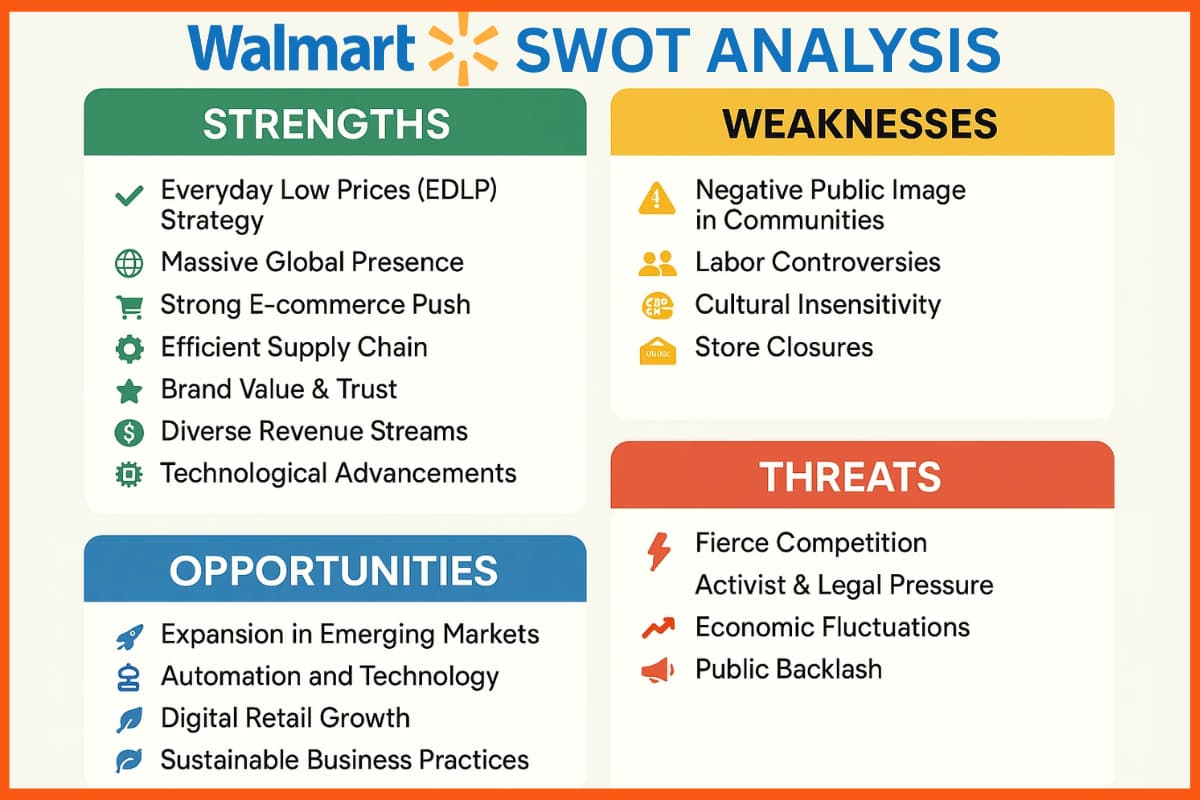 Walmart SWOT ANALYSIS

STRENGTHS

Everyday Low Prices (EDLP) Strategy

Massive Global Presence

Strong E-commerce Push

Efficient Supply Chain

Brand Value & Trust

Diverse Revenue Streams

Technological Advancements

OPPORTUNITIES

Expansion in Emerging Markets

Automation and Technology

Digital Retail Growth

Sustainable Business Practices

WEAKNESSES

Negative Public Image in Communities

Labor Controversies

Cultural Insensitivity

Store Closures

THREATS

Fierce Competition

Activist & Legal Pressure

Economic Fluctuations

Public Backlash